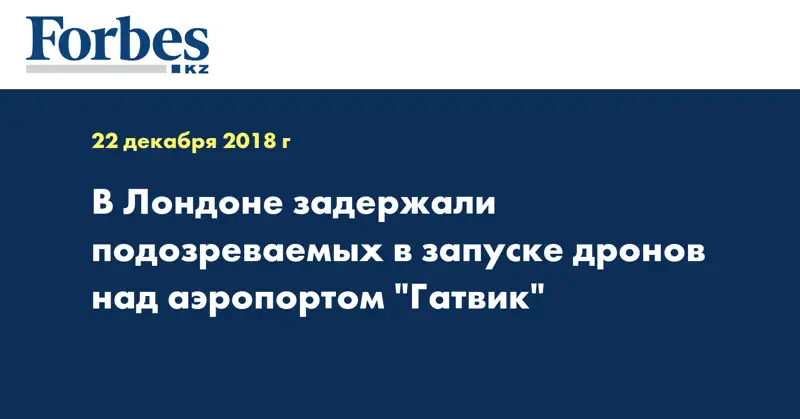 Forbes
KZ

22 декабря 2018 г

В Лондоне задержали подозреваемых в запуске дронов над аэропортом "Гатвик"